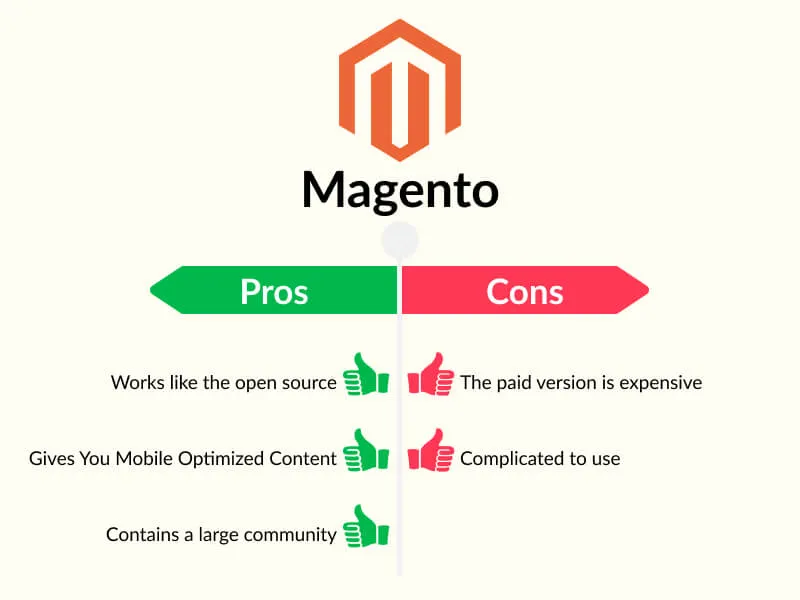 Magento

Pros

Works like the open source

Gives You Mobile Optimized Content

Contains a large community

Cons

The paid version is expensive

Complicated to use